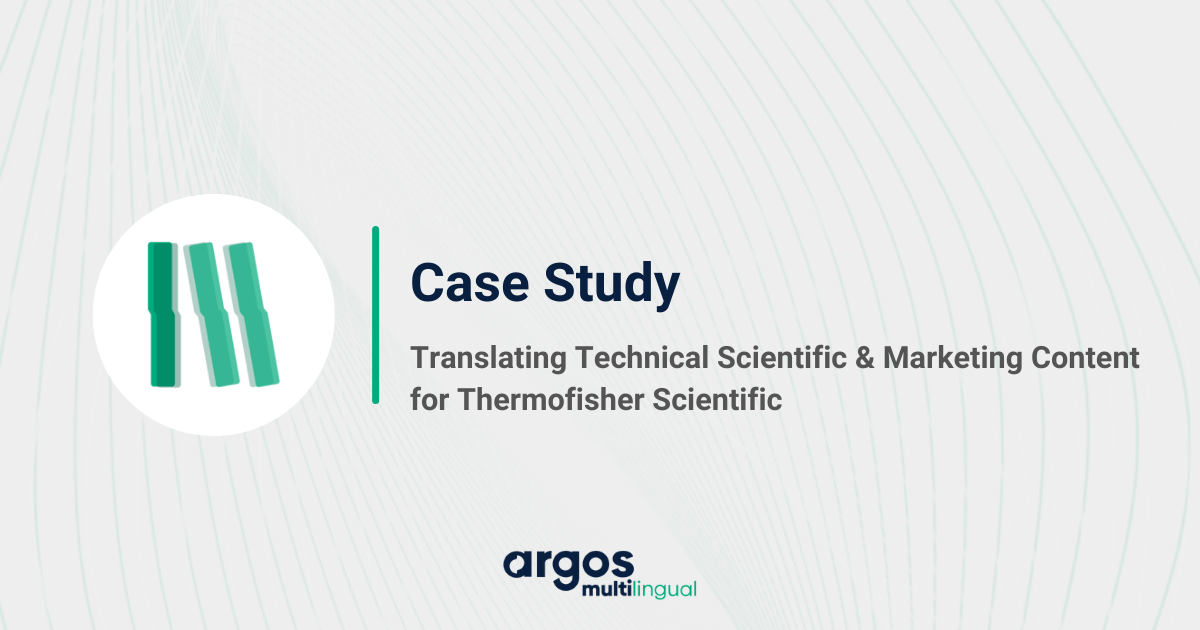 Case Study

Translating Technical Scientific & Marketing Content for Thermofisher Scientific

argos multilingual